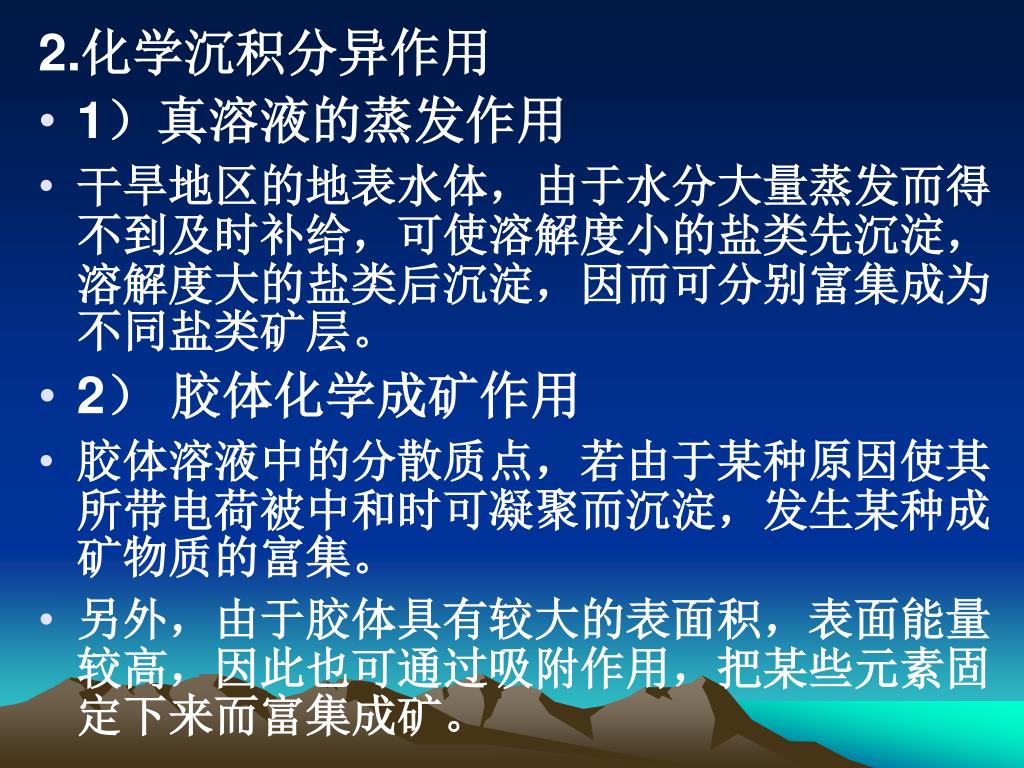 2.化学沉积分异作用

• 1）真溶液的蒸发作用

• 干旱地区的地表水体，由于水分大量蒸发而得不到及时补给，可使溶解度小的盐类先沉淀，溶解度大的盐类后沉淀，因而可分别富集成为不同盐类矿层。

• 2） 胶体化学成矿作用

• 胶体溶液中的分散质点，若由于某种原因使其所带电荷被中和时可凝聚而沉淀，发生某种成矿物质的富集。

• 另外，由于胶体具有较大的表面积，表面能量较高，因此也可通过吸附作用，把某些元素固定下来而富集成矿。